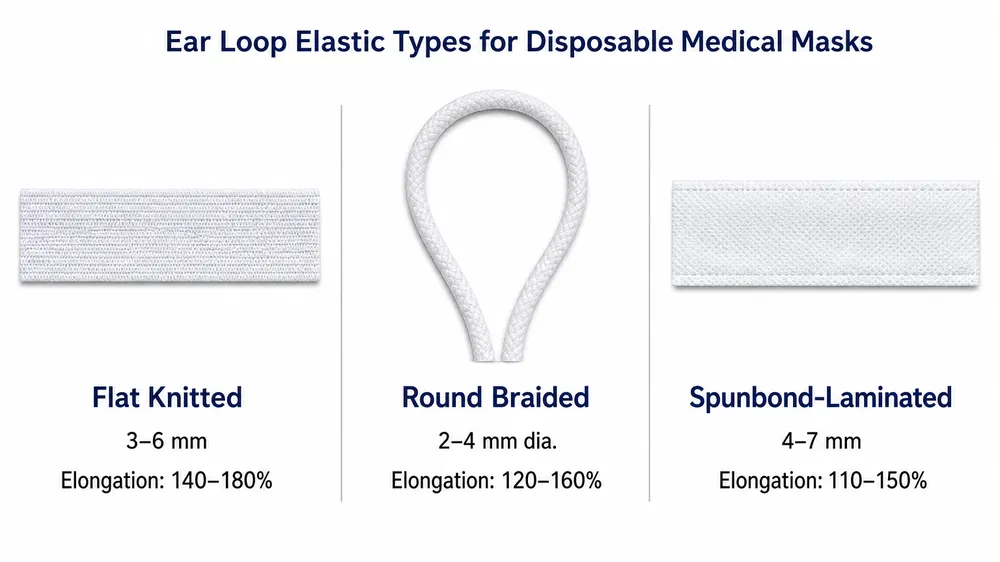 Ear Loop Elastic Types for Disposable Medical Masks

Flat Knitted
3–6 mm
Elongation: 140–180%

Round Braided
2–4 mm dia.
Elongation: 120–160%

Spunbond-Laminated
4–7 mm
Elongation: 110–150%